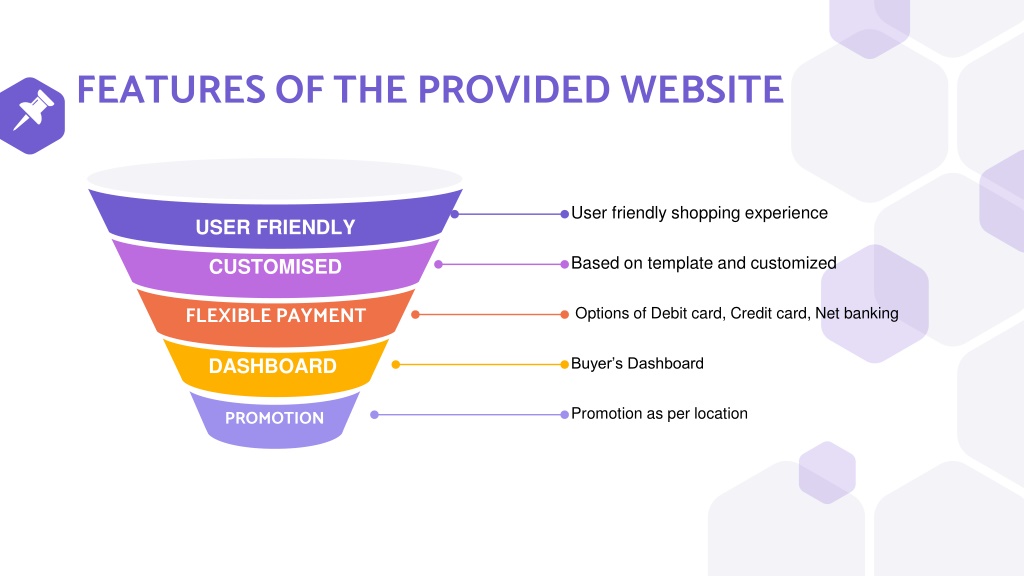 FEATURES OF THE PROVIDED WEBSITE

USER FRIENDLY
CUSTOMISED
FLEXIBLE PAYMENT
DASHBOARD
PROMOTION

User friendly shopping experience
Based on template and customized
Options of Debit card, Credit card, Net banking
Buyer's Dashboard
Promotion as per location